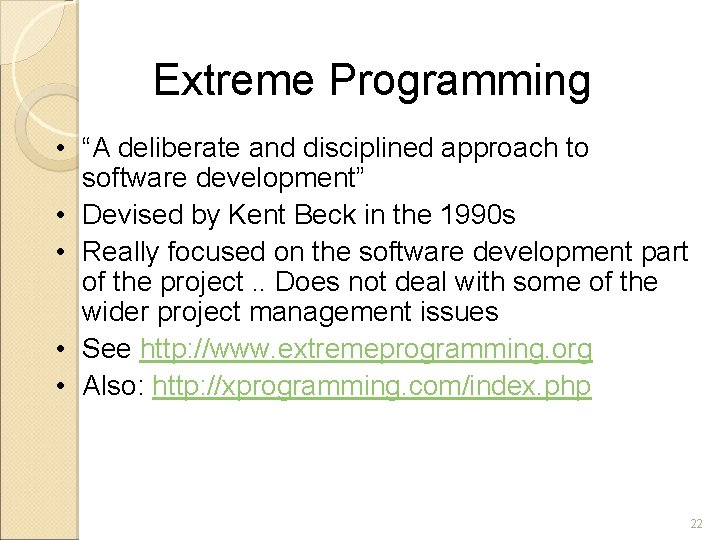 Extreme Programming

• “A deliberate and disciplined approach to software development”
• Devised by Kent Beck in the 1990s
• Really focused on the software development part of the project .. Does not deal with some of the wider project management issues
• See http://www.extremeprogramming.org
• Also: http://xprogramming.com/index.php

22